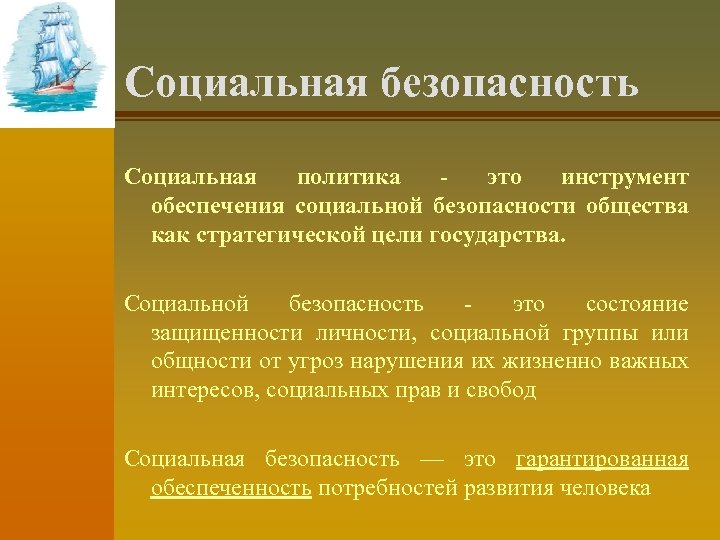 Социальная безопасность

Социальная политика - это инструмент обеспечения социальной безопасности общества как стратегической цели государства.

Социальной безопасность - это состояние защищенности личности, социальной группы или общности от угроз нарушения их жизненно важных интересов, социальных прав и свобод

Социальная безопасность — это гарантированная обеспеченность потребностей развития человека